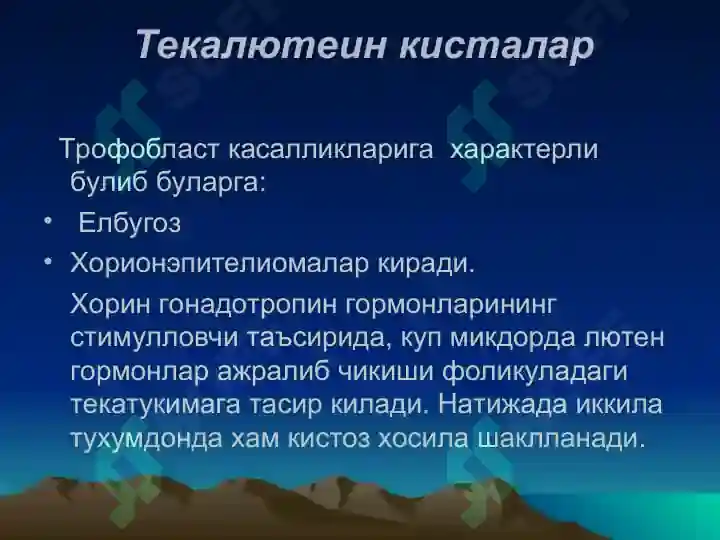 Текалютеин кисталар

Трофобласт касалликларига характерли булиб буларга:

• Елбугоз
• Хорионэпителиомалар киради.

Хорин гонадотропин гормонларининг стимулловчи таъсирида, куп микдорда лютен гормонлар ажралиб чикиши фоликуладаги текатукимага тасир килади. Натижада иккила тухумдонда хам кистоз хосила шаклланади.